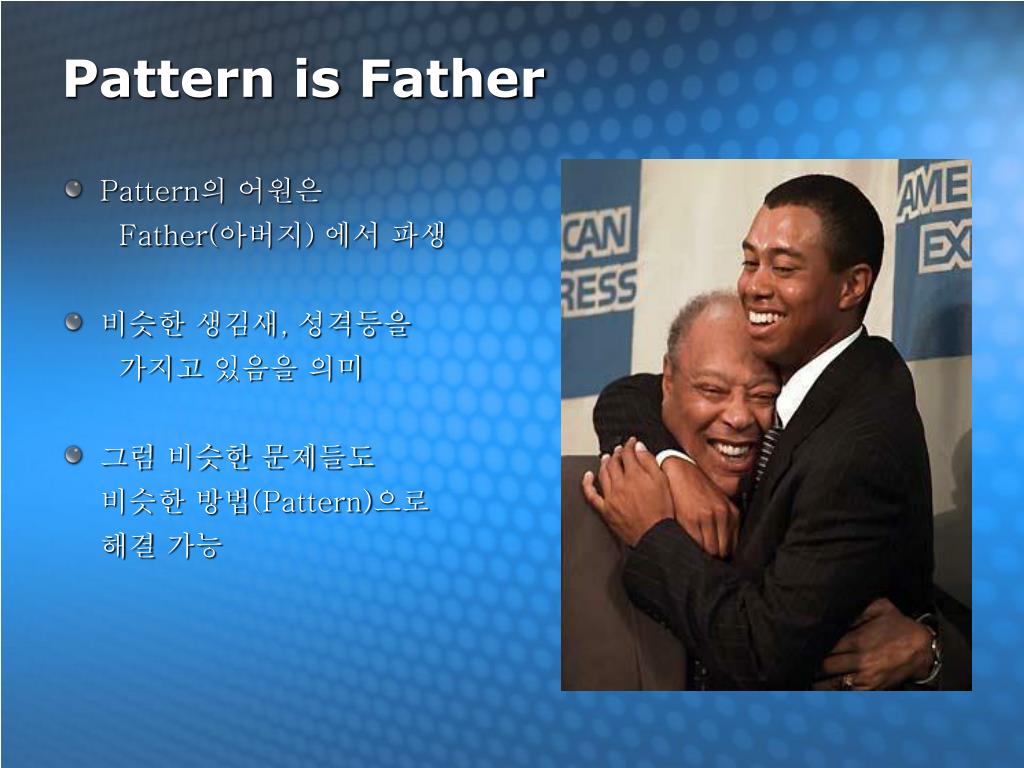 Pattern is Father

Pattern의 어원은 Father(아버지) 에서 파생

비슷한 생김새, 성격등을 가지고 있음을 의미

그럼 비슷한 문제들도 비슷한 방법(Pattern)으로 해결 가능

CAN
RESS

AME
EX